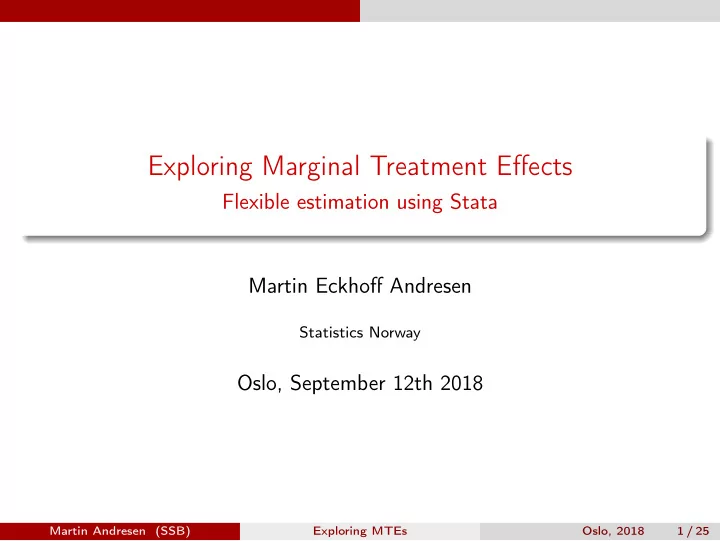 Exploring Marginal Treatment Effects
Flexible estimation using Stata

Martin Eckhoff Andresen

Statistics Norway

Oslo, September 12th 2018

Martin Andresen (SSB) Exploring MTEs Oslo, 2018 1 / 25